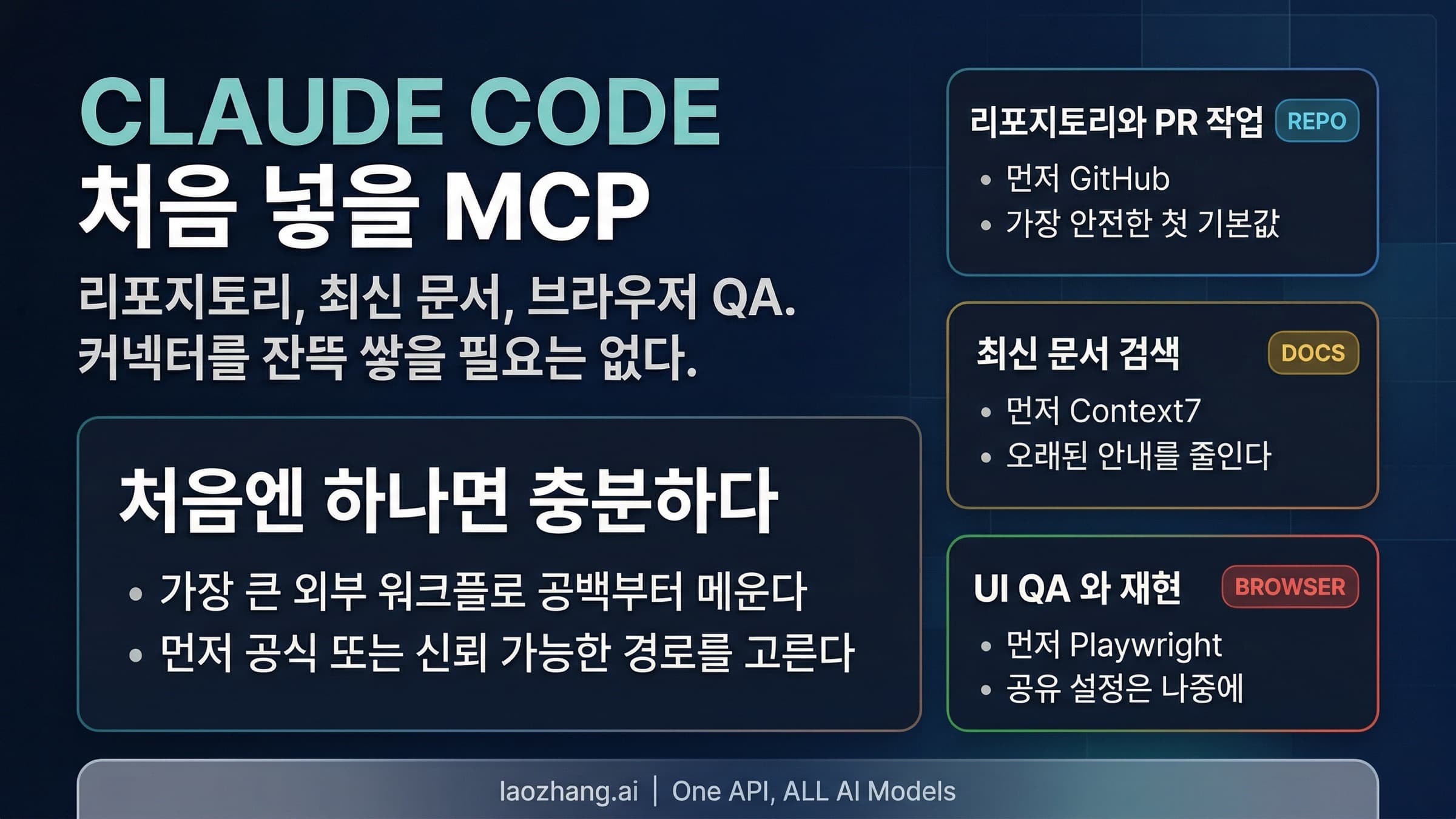 CLAUDE CODE
처음 넣을 MCP

리포지토리, 최신 문서, 브라우저 QA.
커넥터를 잔뜩 쌓을 필요는 없다.

처음엔 하나면 충분하다

• 가장 큰 외부 워크플로 공백부터 메운다
• 먼저 공식 또는 신뢰 가능한 경로를 고른다

리포지토리와 PR 작업 REPO

• 먼저 GitHub
• 가장 안전한 첫 기본값

최신 문서 검색 DOCS

• 먼저 Context7
• 오래된 안내를 줄인다

UI QA 와 재현 BROWSER

• 먼저 Playwright
• 공유 설정은 나중에

laozhang.ai | One API, ALL AI Models